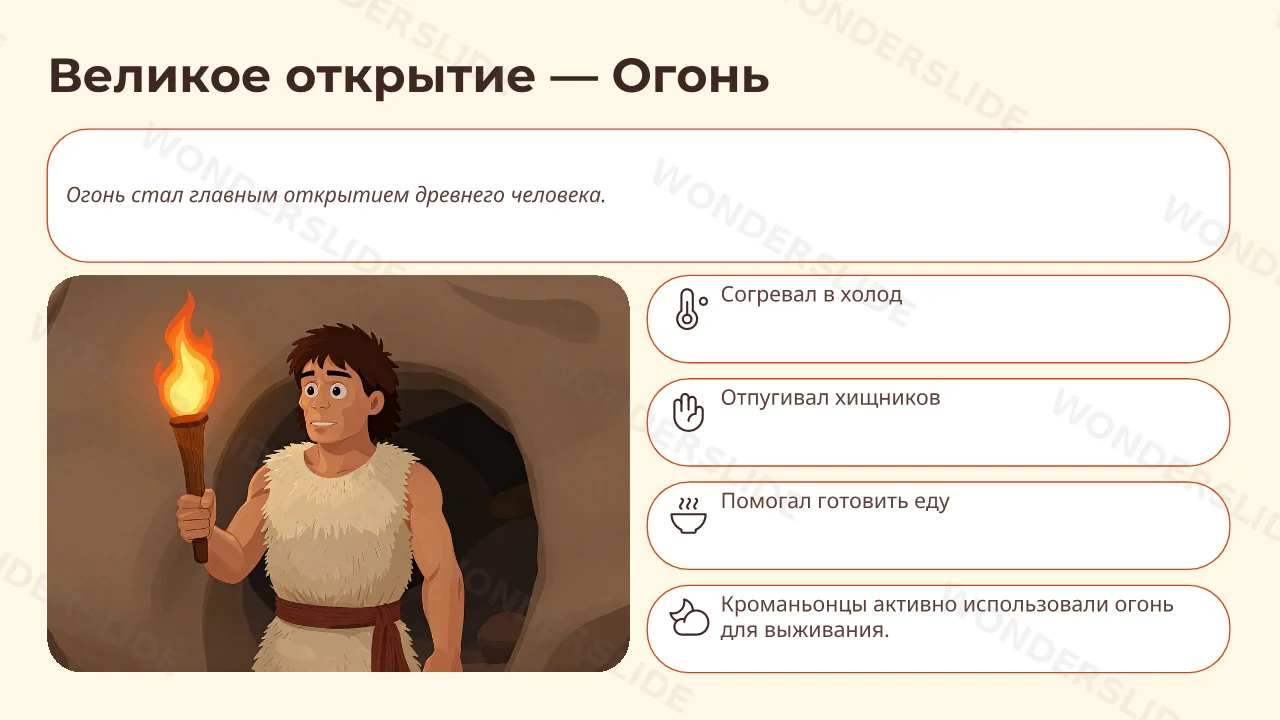 Великое открытие — Огонь

Огонь стал главным открытием древнего человека.

Согревал в холод

Отпугивал хищников

Помогал готовить еду

Кроманьонцы активно использовали огонь для выживания.

WONDERSLIDE